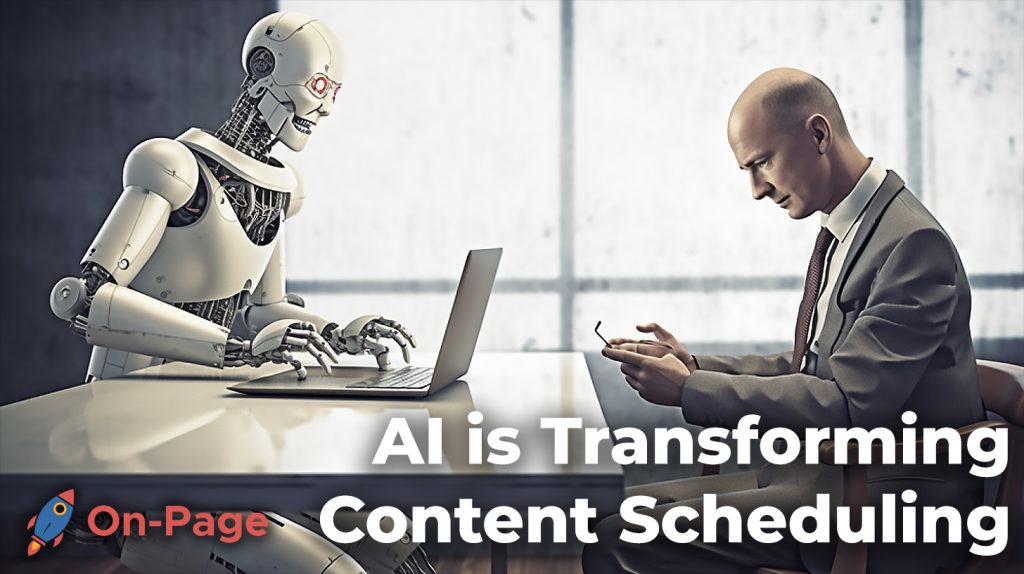 AI is Transforming Content Scheduling

On-Page